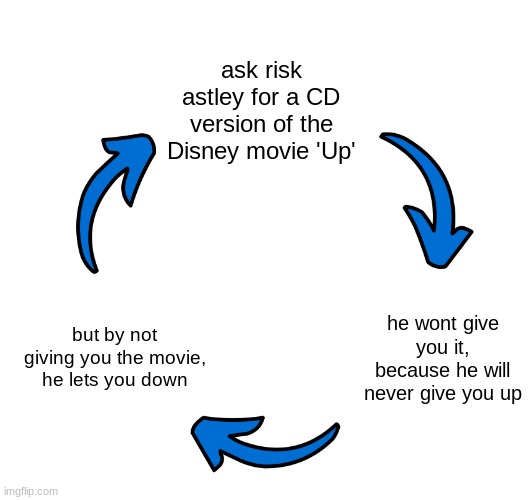 ask risk astley for a CD version of the Disney movie 'Up'

he wont give you it, because he will never give you up

but by not giving you the movie, he lets you down

imgflip.com